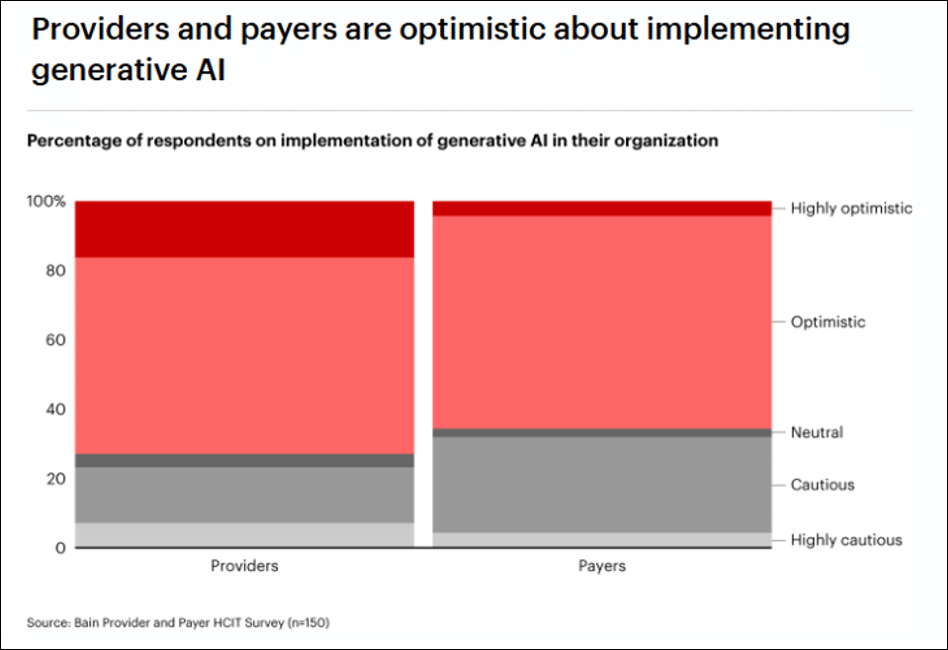 Providers and payers are optimistic about implementing generative AI

Percentage of respondents on implementation of generative AI in their organization

100%
80
60
40
20
0

Highly optimistic
Optimistic
Neutral
Cautious
Highly cautious

Providers
Payers

Source: Bain Provider and Payer HCIT Survey (n=150)